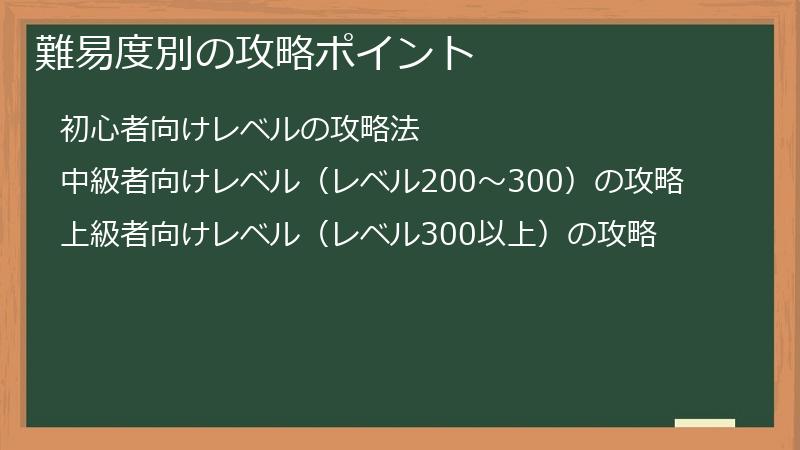 難易度別の攻略ポイント

初心者向けレベルの攻略法

中級者向けレベル（レベル200～300）の攻略

上級者向けレベル（レベル300以上）の攻略